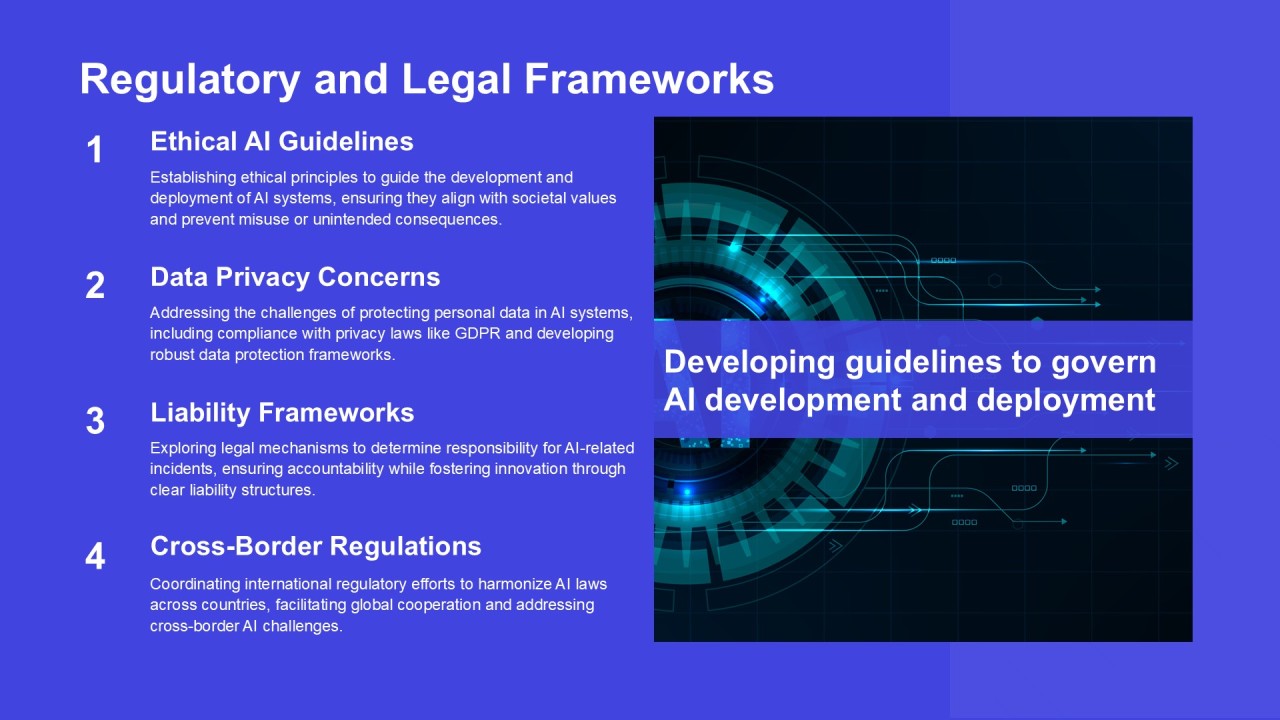 Regulatory and Legal Frameworks

1
Ethical AI Guidelines
Establishing ethical principles to guide the development and deployment of AI systems, ensuring they align with societal values and prevent misuse or unintended consequences.

2
Data Privacy Concerns
Addressing the challenges of protecting personal data in AI systems, including compliance with privacy laws like GDPR and developing robust data protection frameworks.

3
Liability Frameworks
Exploring legal mechanisms to determine responsibility for AI-related incidents, ensuring accountability while fostering innovation through clear liability structures.

4
Cross-Border Regulations
Coordinating international regulatory efforts to harmonize AI laws across countries, facilitating global cooperation and addressing cross-border AI challenges.

Developing guidelines to govern AI development and deployment